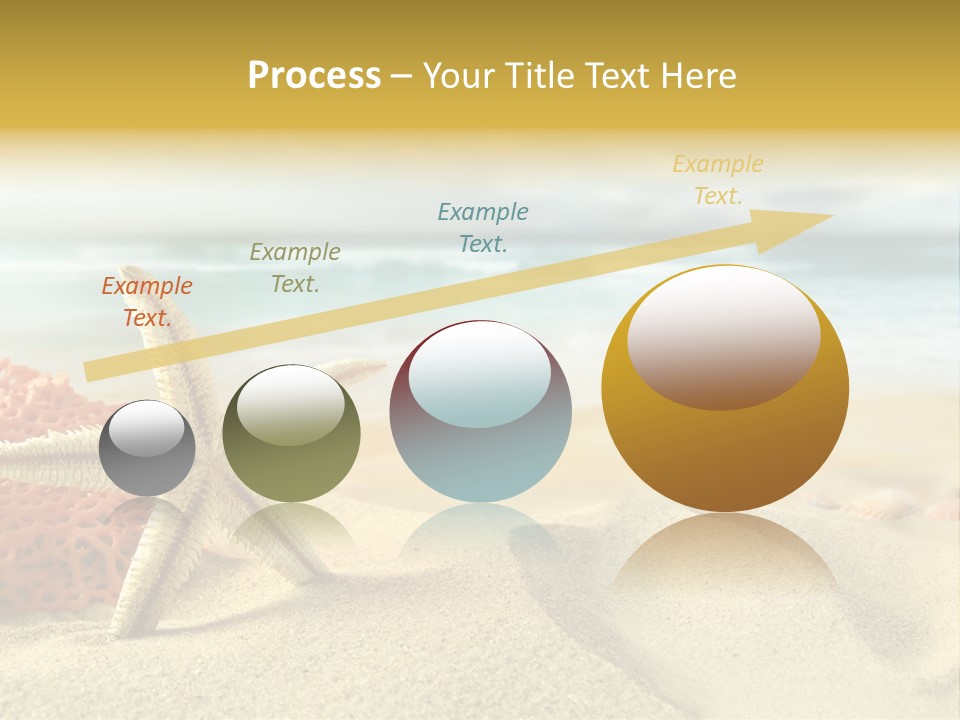 Process – Your Title Text Here

Example Text.

Example Text.

Example Text.

Example Text.